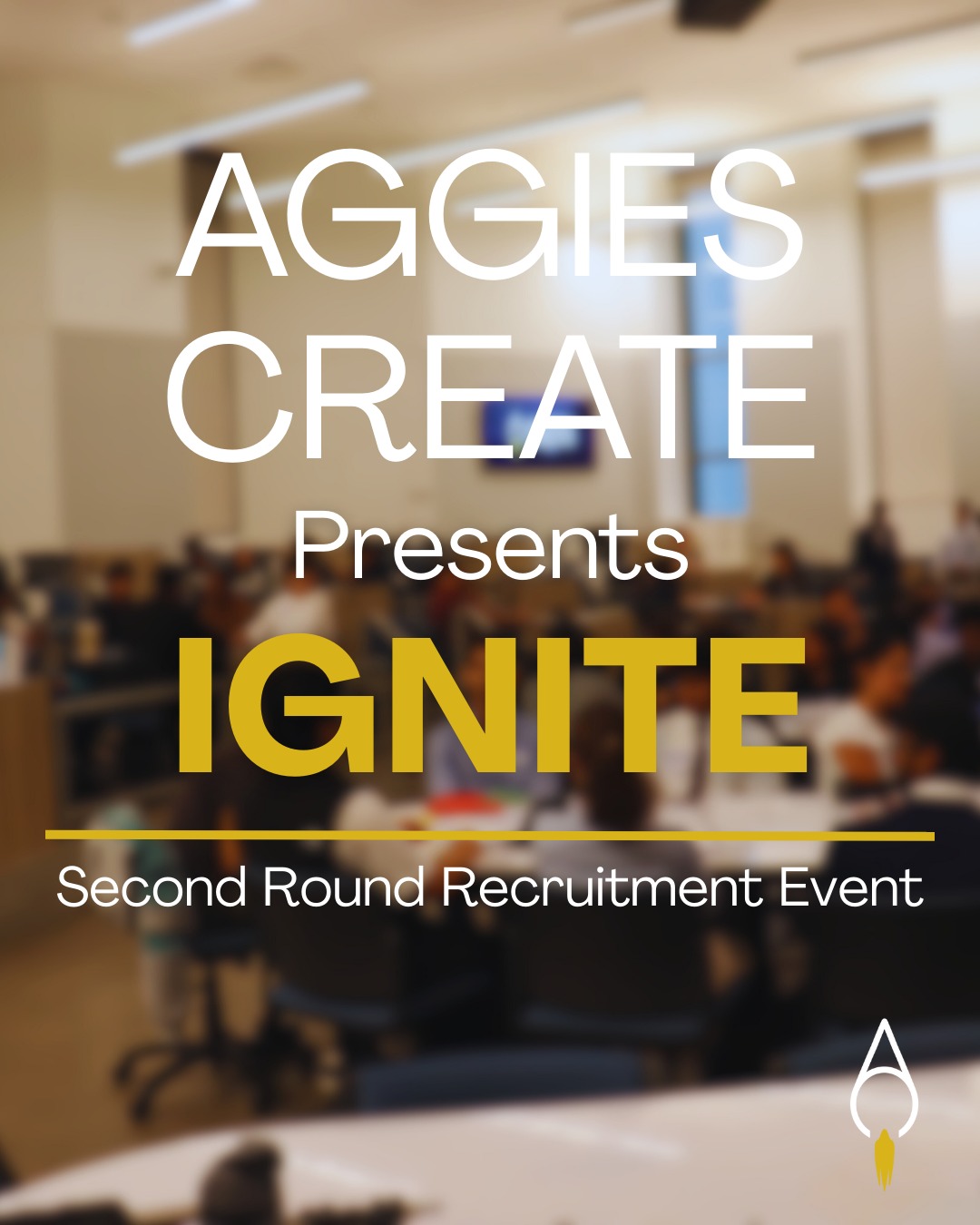 AGGIES CREATE
Presents
IGNITE

Second Round Recruitment Event